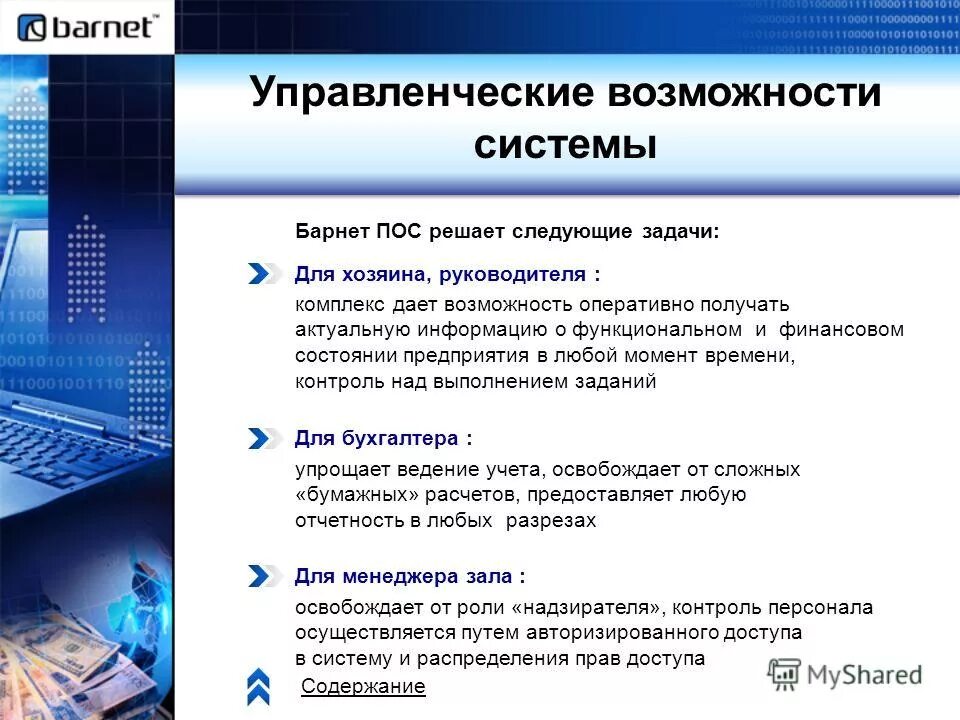 barnet™

Управленческие возможности системы

Барнет ПОС решает следующие задачи:

Для хозяина, руководителя :

комплекс дает возможность оперативно получать актуальную информацию о функциональном и финансовом состоянии предприятия в любой момент времени, контроль над выполнением заданий

Для бухгалтера :

упрощает ведение учета, освобождает от сложных «бумажных» расчетов, предоставляет любую отчетность в любых разрезах

Для менеджера зала :

освобождает от роли «надзирателя», контроль персонала осуществляется путем авторизированного доступа в систему и распределения прав доступа

Содержание

MyShared